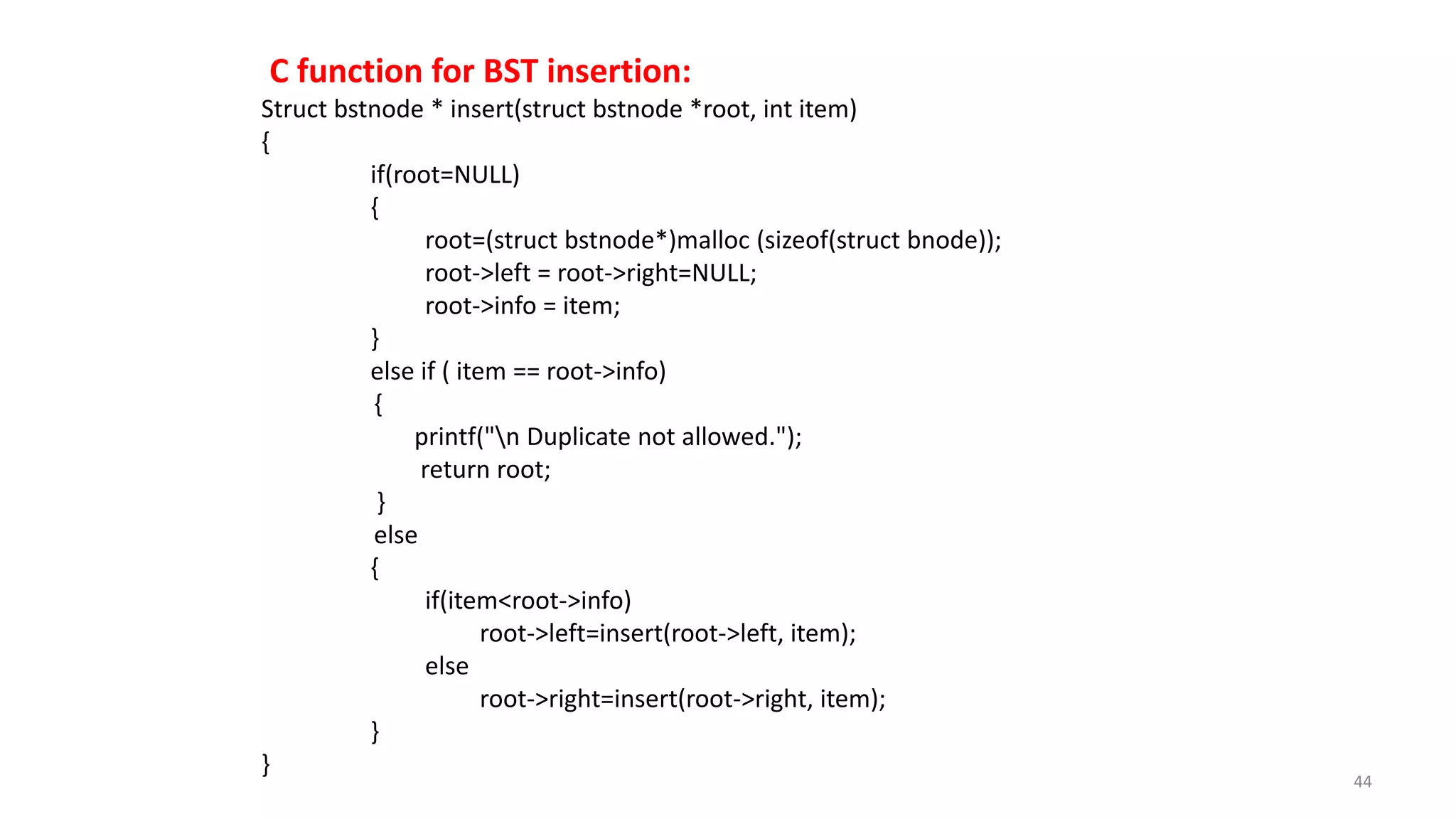 C function for BST insertion:

Struct bstnode * insert(struct bstnode *root, int item)
{
if(root=NULL)
{
root=(struct bstnode*)malloc (sizeof(struct bnode));
root->left = root->right=NULL;
root->info = item;
}
else if ( item == root->info)
{
printf("\n Duplicate not allowed.");
return root;
}
else
{
if(item<root->info)
root->left=insert(root->left, item);
else
root->right=insert(root->right, item);
}
}

44